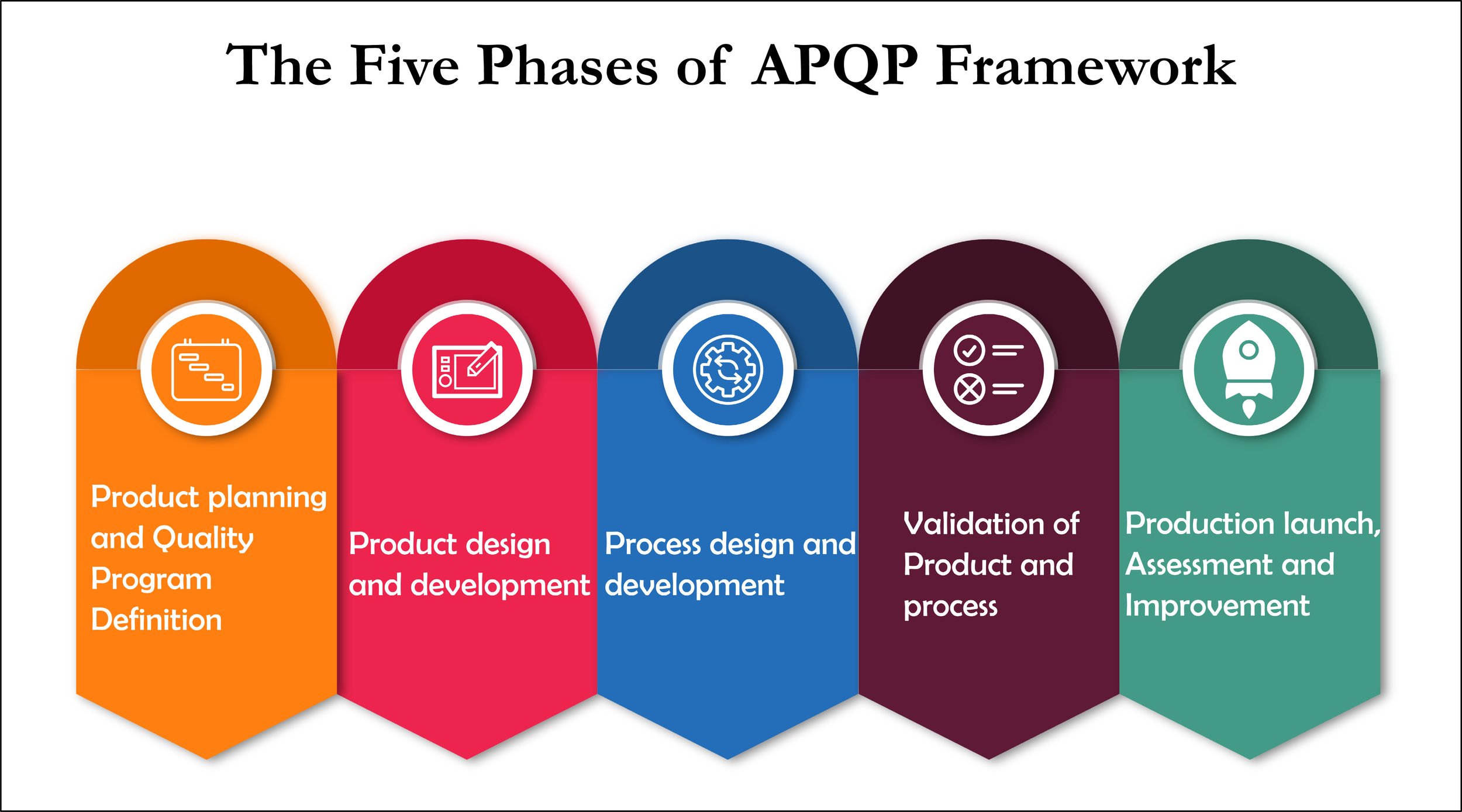 The Five Phases of APQP Framework

Product planning and Quality Program Definition

Product design and development

Process design and development

Validation of Product and process

Production launch, Assessment and Improvement